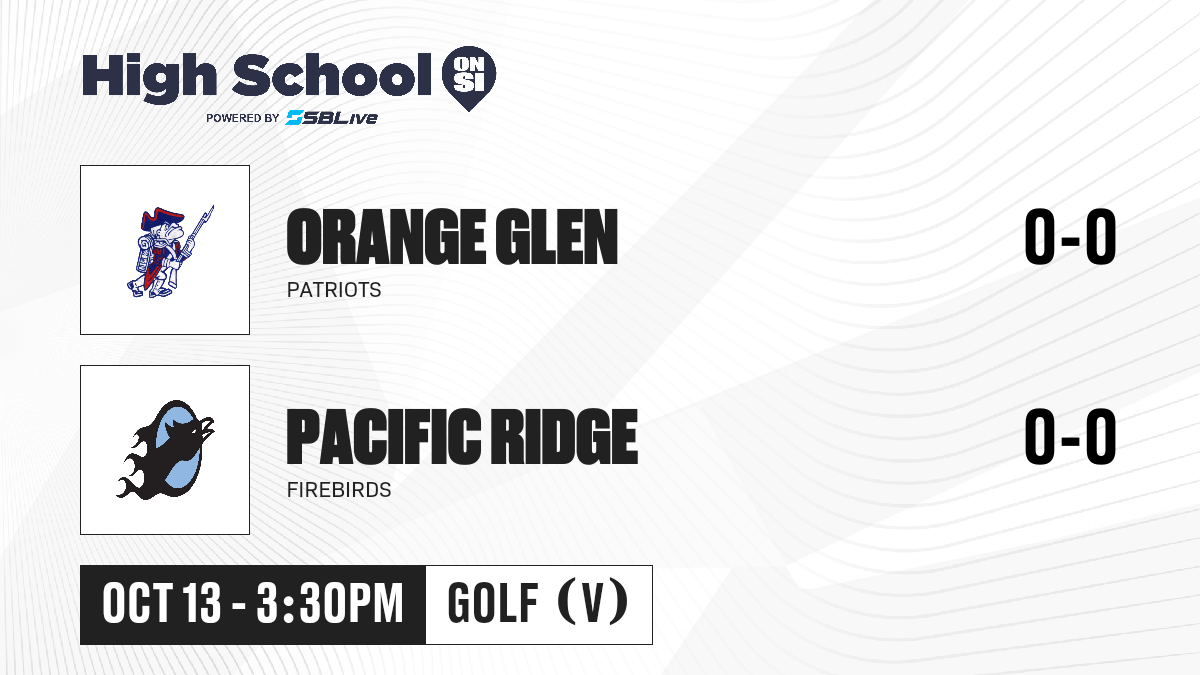 High School ON SI
POWERED BY SBLive

ORANGE GLEN
PATRIOTS
0-0

PACIFIC RIDGE
FIREBIRDS
0-0

OCT 13 - 3:30PM
GOLF (V)